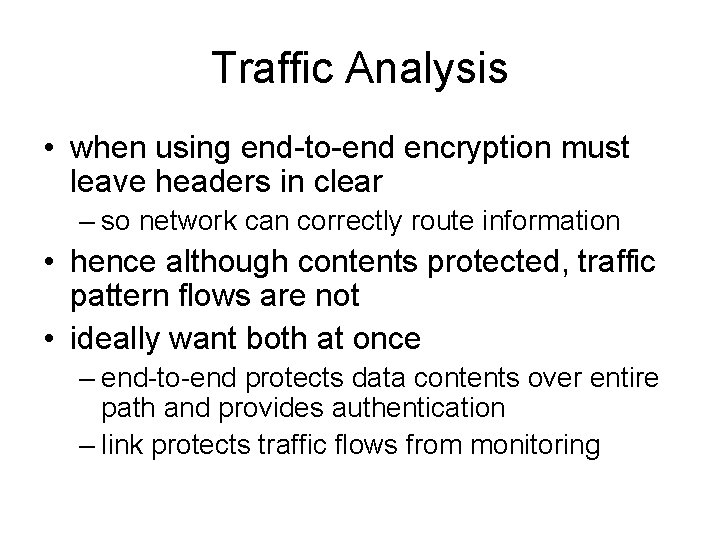 Traffic Analysis

• when using end-to-end encryption must leave headers in clear
– so network can correctly route information
• hence although contents protected, traffic pattern flows are not
• ideally want both at once
– end-to-end protects data contents over entire path and provides authentication
– link protects traffic flows from monitoring